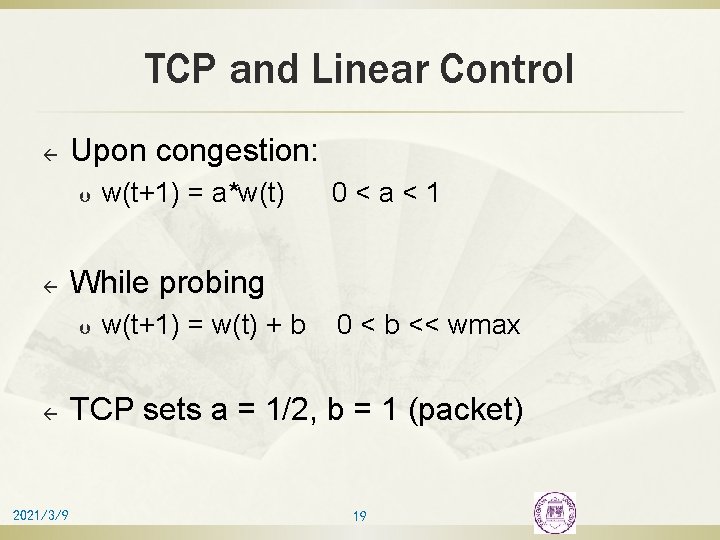 TCP and Linear Control

Upon congestion:

w(t+1) = a*w(t)     0 < a < 1

While probing

w(t+1) = w(t) + b     0 < b << wmax

TCP sets a = 1/2, b = 1 (packet)

2021/3/9

19